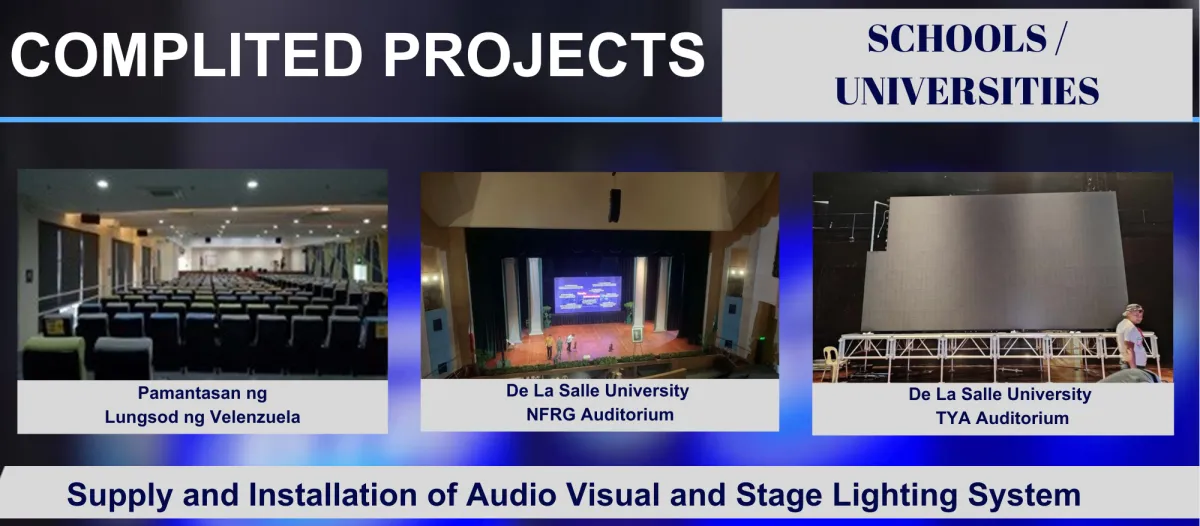 COMPLITED PROJECTS

SCHOOLS / UNIVERSITIES

Pamantasan ng Lungsod ng Velenzuela

De La Salle University NFRG Auditorium

De La Salle University TYA Auditorium

Supply and Installation of Audio Visual and Stage Lighting System